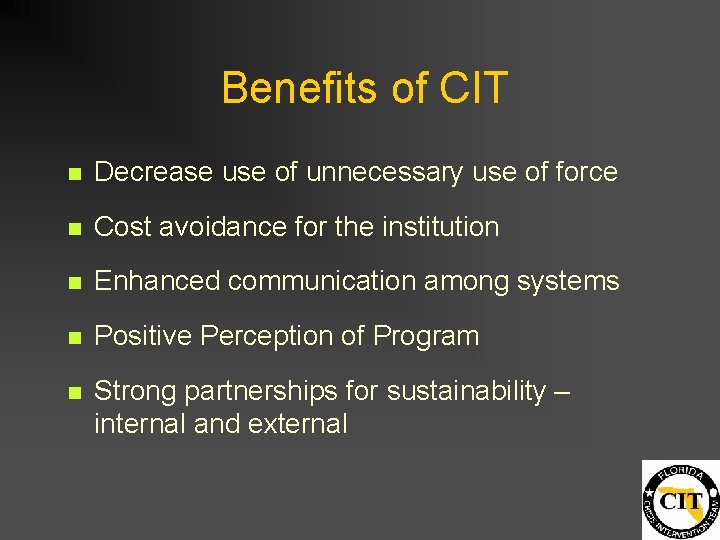 Benefits of CIT

- Decrease use of unnecessary use of force
- Cost avoidance for the institution
- Enhanced communication among systems
- Positive Perception of Program
- Strong partnerships for sustainability – internal and external

FLORIDA
CIT
CRISIS INTERVENTION TEAM